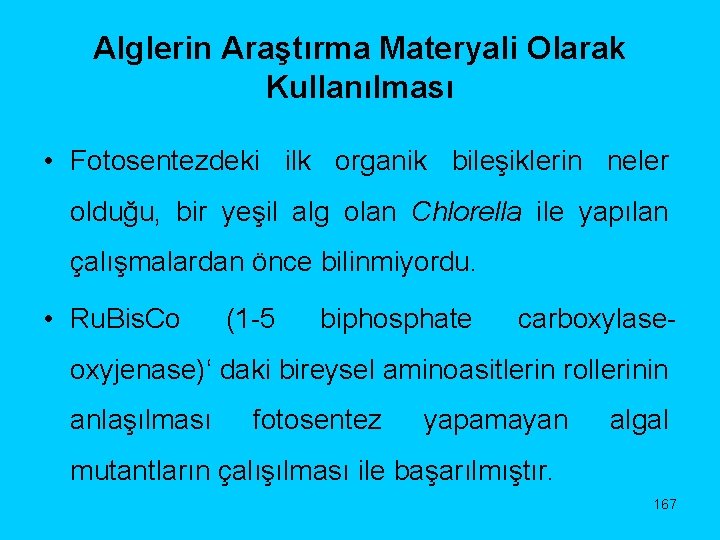 Alglerin Araştırma Materyali Olarak Kullanılması

• Fotosentezdeki ilk organik bileşiklerin neler olduğu, bir yeşil alg olan Chlorella ile yapılan çalışmalardan önce bilinmiyordu.

• RuBisCo (1-5 biphosphate carboxylase-oxyjenase)‘ daki bireysel aminoasitlerin rollerinin anlaşılması fotosentez yapamayan algal mutantların çalışılması ile başarılmıştır.

167